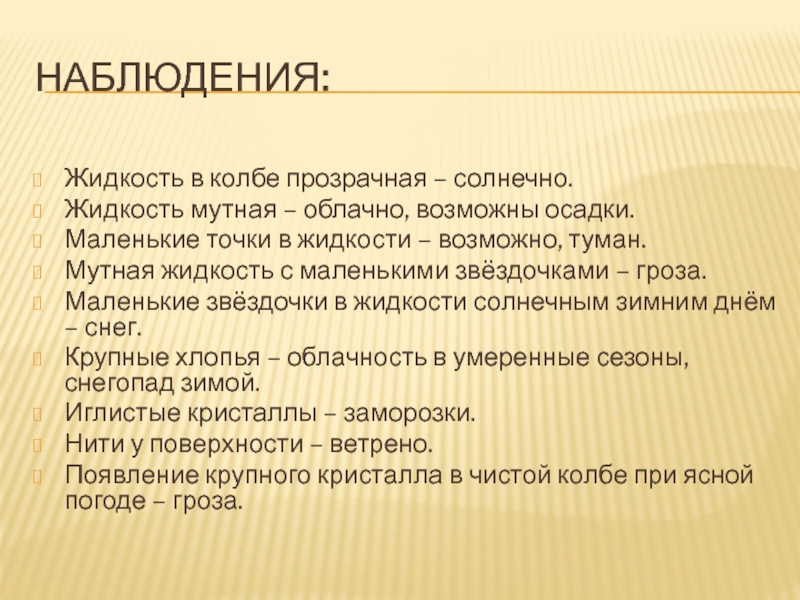 НАБЛЮДЕНИЯ:

Жидкость в колбе прозрачная – солнечно.
Жидкость мутная – облачно, возможны осадки.
Маленькие точки в жидкости – возможно, туман.
Мутная жидкость с маленькими звёздочками – гроза.
Маленькие звёздочки в жидкости солнечным зимним днём – снег.
Крупные хлопья – облачность в умеренные сезоны, снегопад зимой.
Иглистые кристаллы – заморозки.
Нити у поверхности – ветрено.
Появление крупного кристалла в чистой колбе при ясной погоде – гроза.